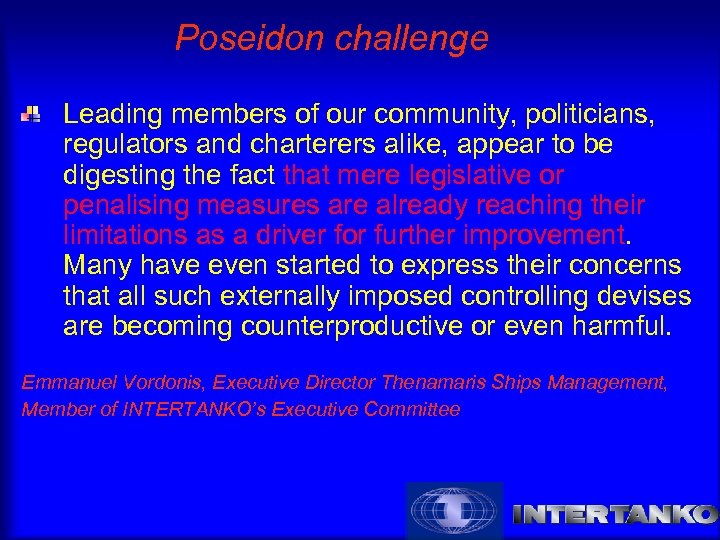 Poseidon challenge

Leading members of our community, politicians, regulators and charterers alike, appear to be digesting the fact that mere legislative or penalising measures are already reaching their limitations as a driver for further improvement. Many have even started to express their concerns that all such externally imposed controlling devises are becoming counterproductive or even harmful.

Emmanuel Vordonis, Executive Director Thenamaris Ships Management, Member of INTERTANKO's Executive Committee

INTERTANKO